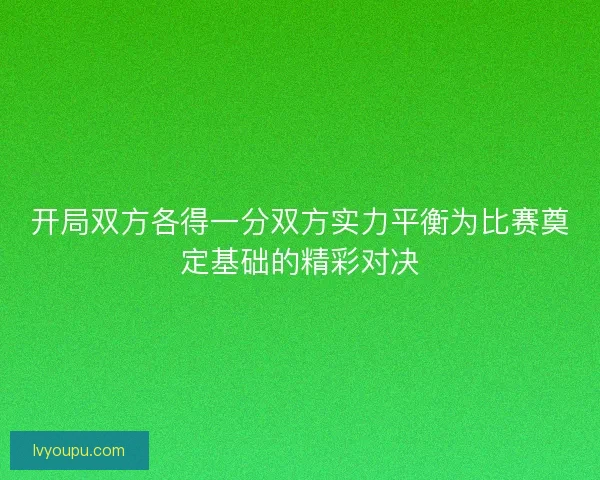 开局双方各得一分双方实力平衡为比赛奠定基础的精彩对决

lvyoupu.com